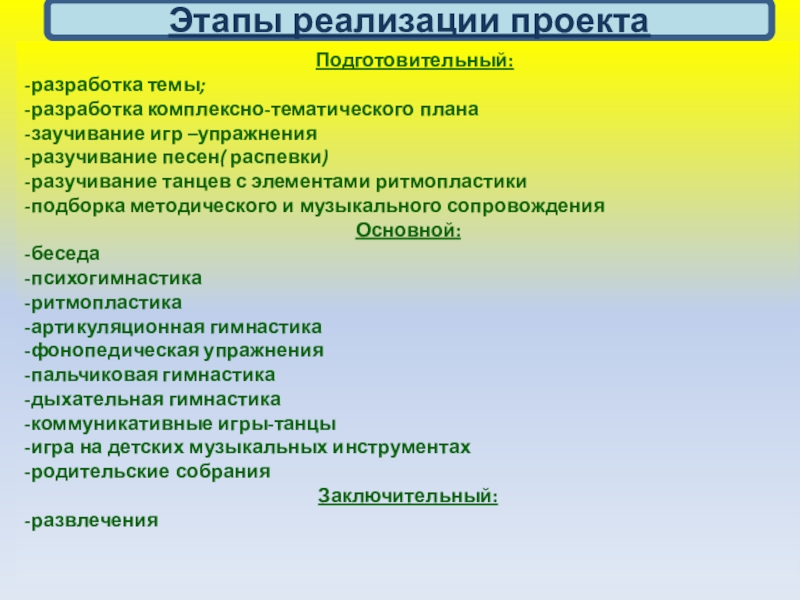 Этапы реализации проекта

Подготовительный:

-разработка темы;
-разработка комплексно-тематического плана
-заучивание игр –упражнения
-разучивание песен( распевки)
-разучивание танцев с элементами ритмопластики
-подборка методического и музыкального сопровождения

Основной:

-беседа
-психогимнастика
-ритмопластика
-артикуляционная гимнастика
-фонопедическая упражнения
-пальчиковая гимнастика
-дыхательная гимнастика
-коммуникативные игры-танцы
-игра на детских музыкальных инструментах
-родительские собрания

Заключительный:

-развлечения